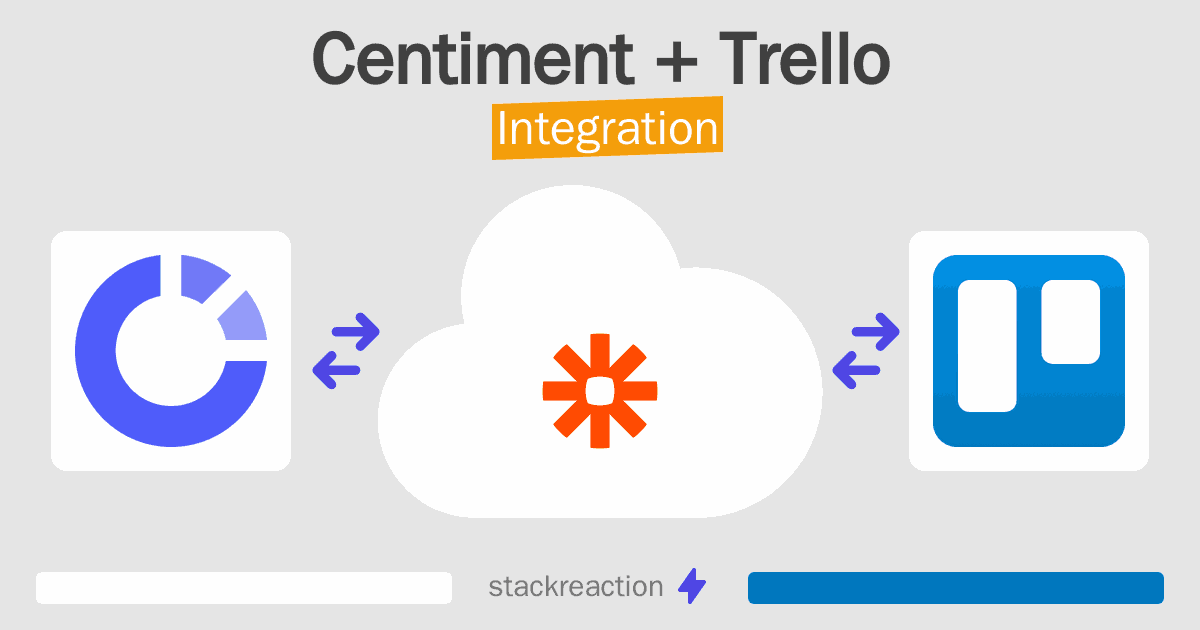 Centiment + Trello

Integration

stackreaction